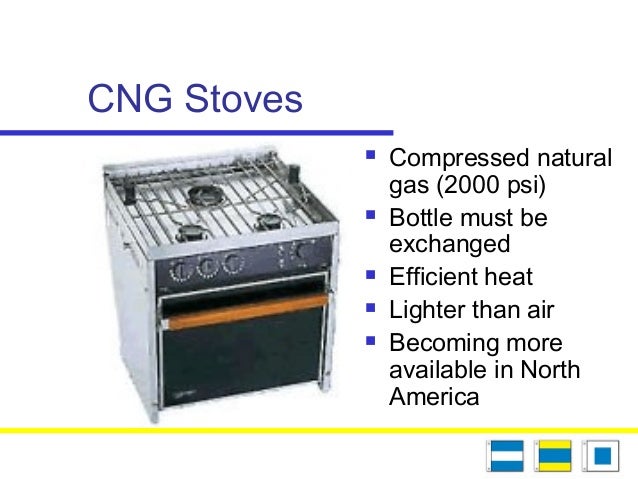 CNG Stoves

- Compressed natural gas (2000 psi)
- Bottle must be exchanged
- Efficient heat
- Lighter than air
- Becoming more available in North America